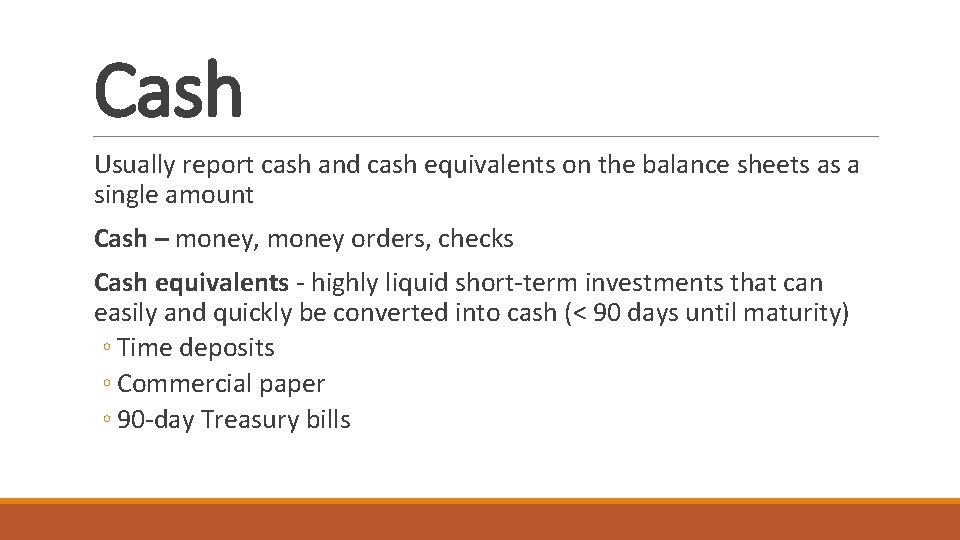 Cash

Usually report cash and cash equivalents on the balance sheets as a single amount

Cash – money, money orders, checks

Cash equivalents - highly liquid short-term investments that can easily and quickly be converted into cash (< 90 days until maturity)

◦ Time deposits
◦ Commercial paper
◦ 90-day Treasury bills